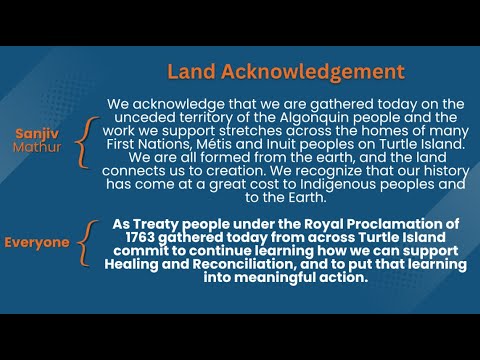 Land Acknowledgement

Sanjiv Mathur

We acknowledge that we are gathered today on the unceded territory of the Algonquin people and the work we support stretches across the homes of many First Nations, Métis and Inuit peoples on Turtle Island. We are all formed from the earth, and the land connects us to creation. We recognize that our history has come at a great cost to Indigenous peoples and to the Earth.

Everyone

As Treaty people under the Royal Proclamation of 1763 gathered today from across Turtle Island commit to continue learning how we can support Healing and Reconciliation, and to put that learning into meaningful action.